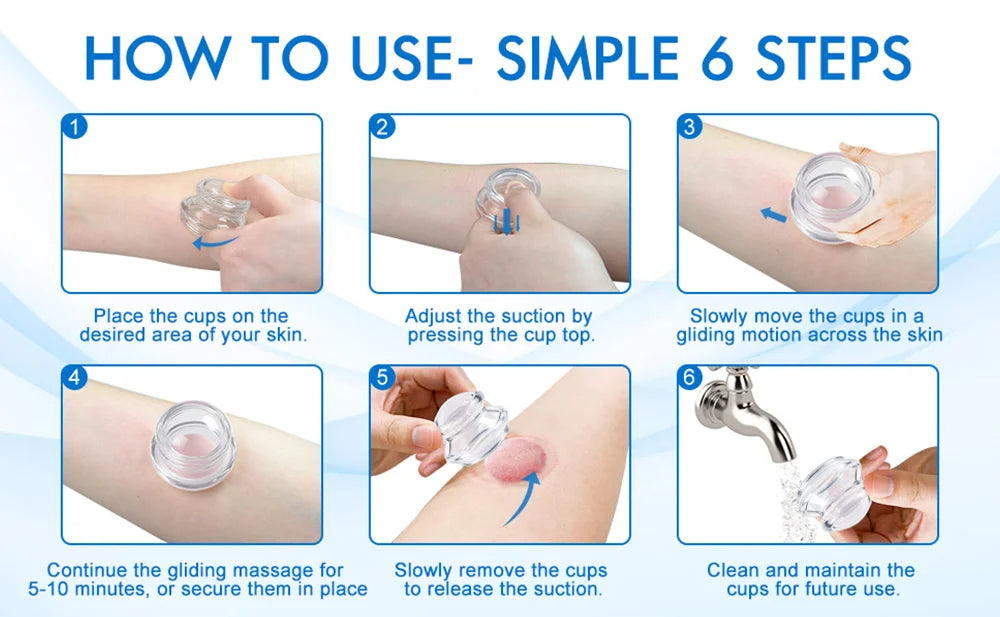 HOW TO USE- SIMPLE 6 STEPS

1

Place the cups on the desired area of your skin.

2

Adjust the suction by pressing the cup top.

3

Slowly move the cups in a gliding motion across the skin

4

Continue the gliding massage for 5-10 minutes, or secure them in place

5

Slowly remove the cups to release the suction.

6

Clean and maintain the cups for future use.